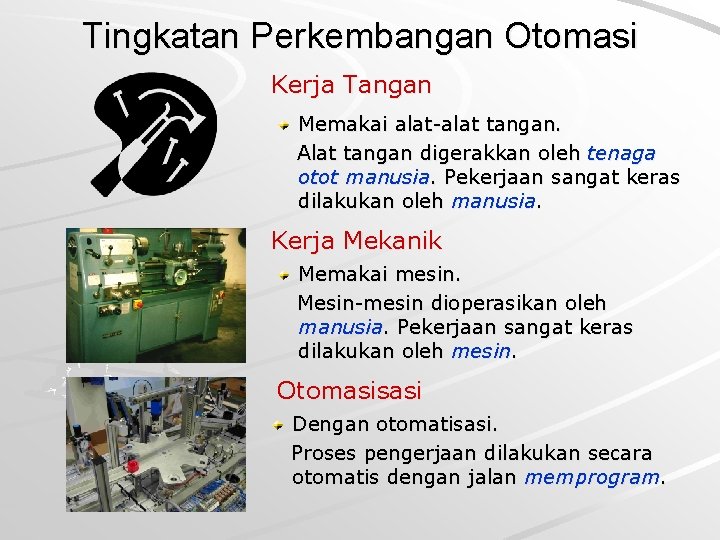 Tingkatan Perkembangan Otomasi

Kerja Tangan

Memakai alat-alat tangan.

Alat tangan digerakkan oleh tenaga otot manusia. Pekerjaan sangat keras dilakukan oleh manusia.

Kerja Mekanik

Memakai mesin.

Mesin-mesin dioperasikan oleh manusia. Pekerjaan sangat keras dilakukan oleh mesin.

Otomasisasi

Dengan otomatisasi.

Proses pengerjaan dilakukan secara otomatis dengan jalan memprogram.